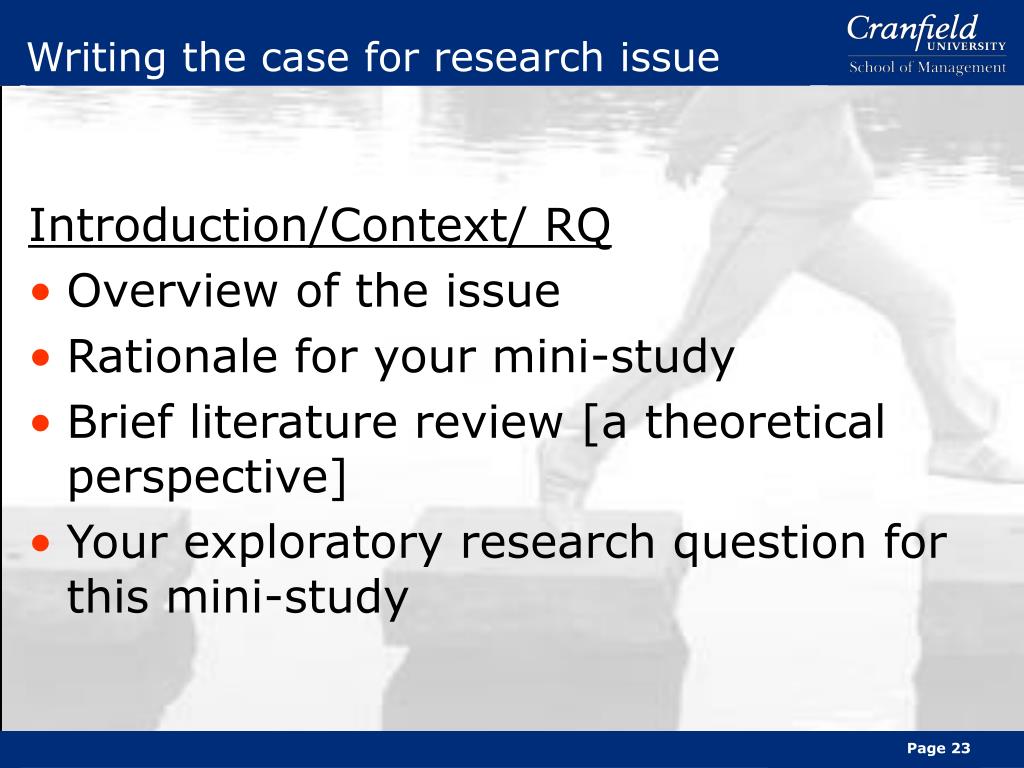 Writing the case for research issue

Cranfield UNIVERSITY
School of Management

Introduction/Context/ RQ
• Overview of the issue
• Rationale for your mini-study
• Brief literature review [a theoretical perspective]
• Your exploratory research question for this mini-study

Page 23